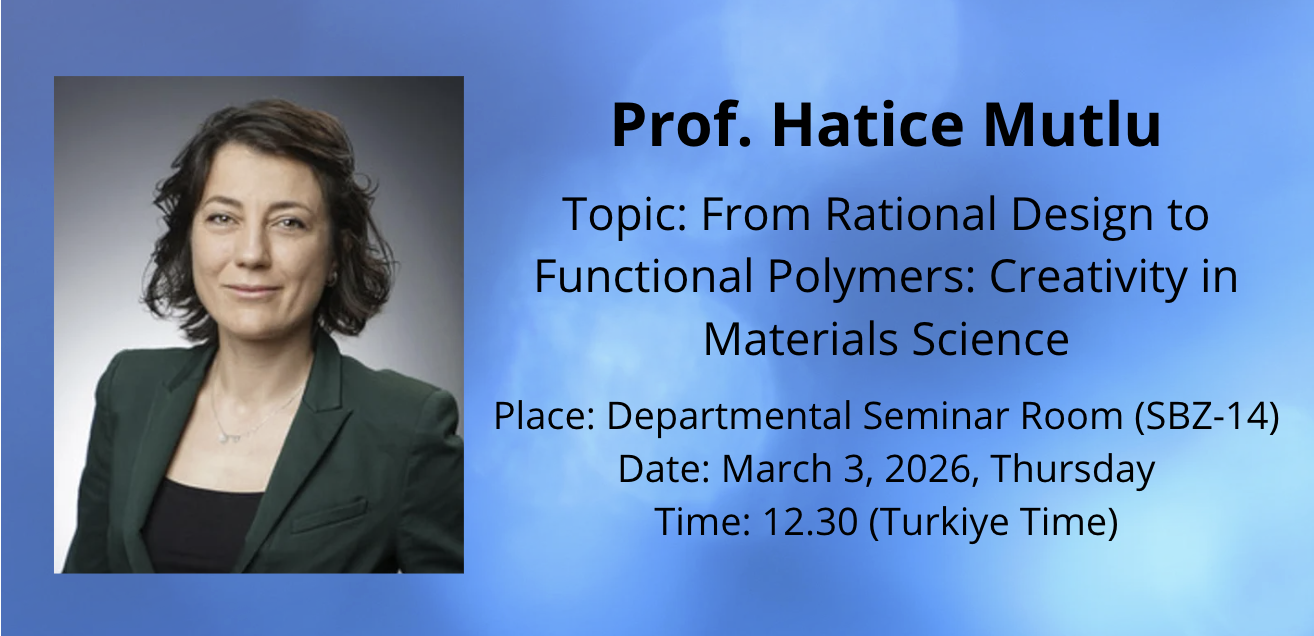 Prof. Hatice Mutlu

Topic: From Rational Design to Functional Polymers: Creativity in Materials Science

Place: Departmental Seminar Room (SBZ-14)
Date: March 3, 2026, Thursday
Time: 12.30 (Turkiye Time)